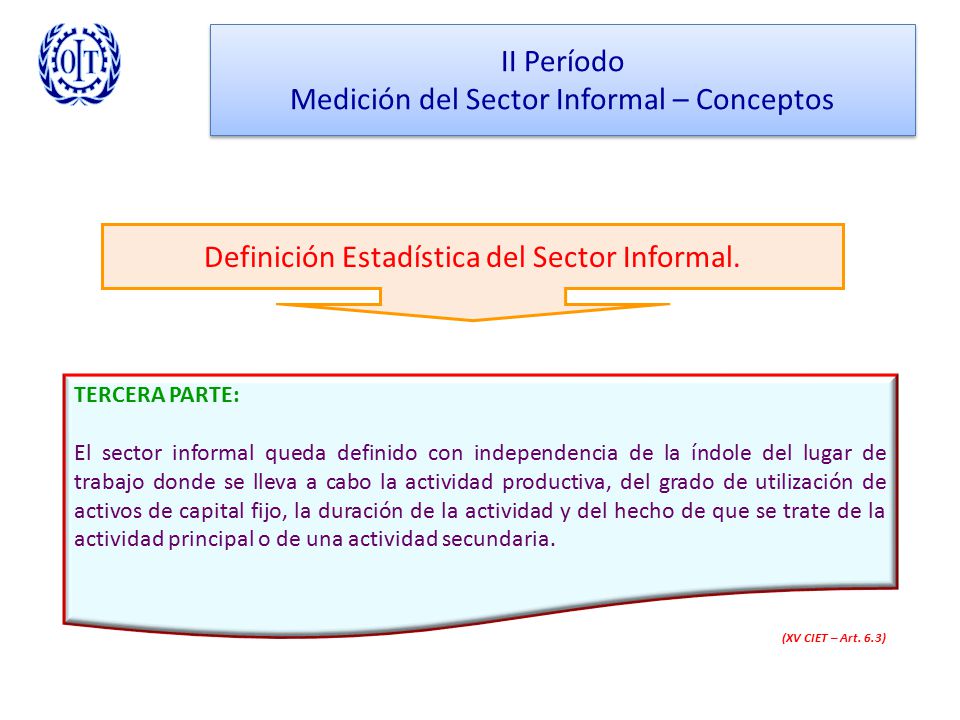 OIT

II Período
Medición del Sector Informal – Conceptos

Definición Estadística del Sector Informal.

TERCERA PARTE:

El sector informal queda definido con independencia de la índole del lugar de trabajo donde se lleva a cabo la actividad productiva, del grado de utilización de activos de capital fijo, la duración de la actividad y del hecho de que se trate de la actividad principal o de una actividad secundaria.

(XV CIET – Art. 6.3)